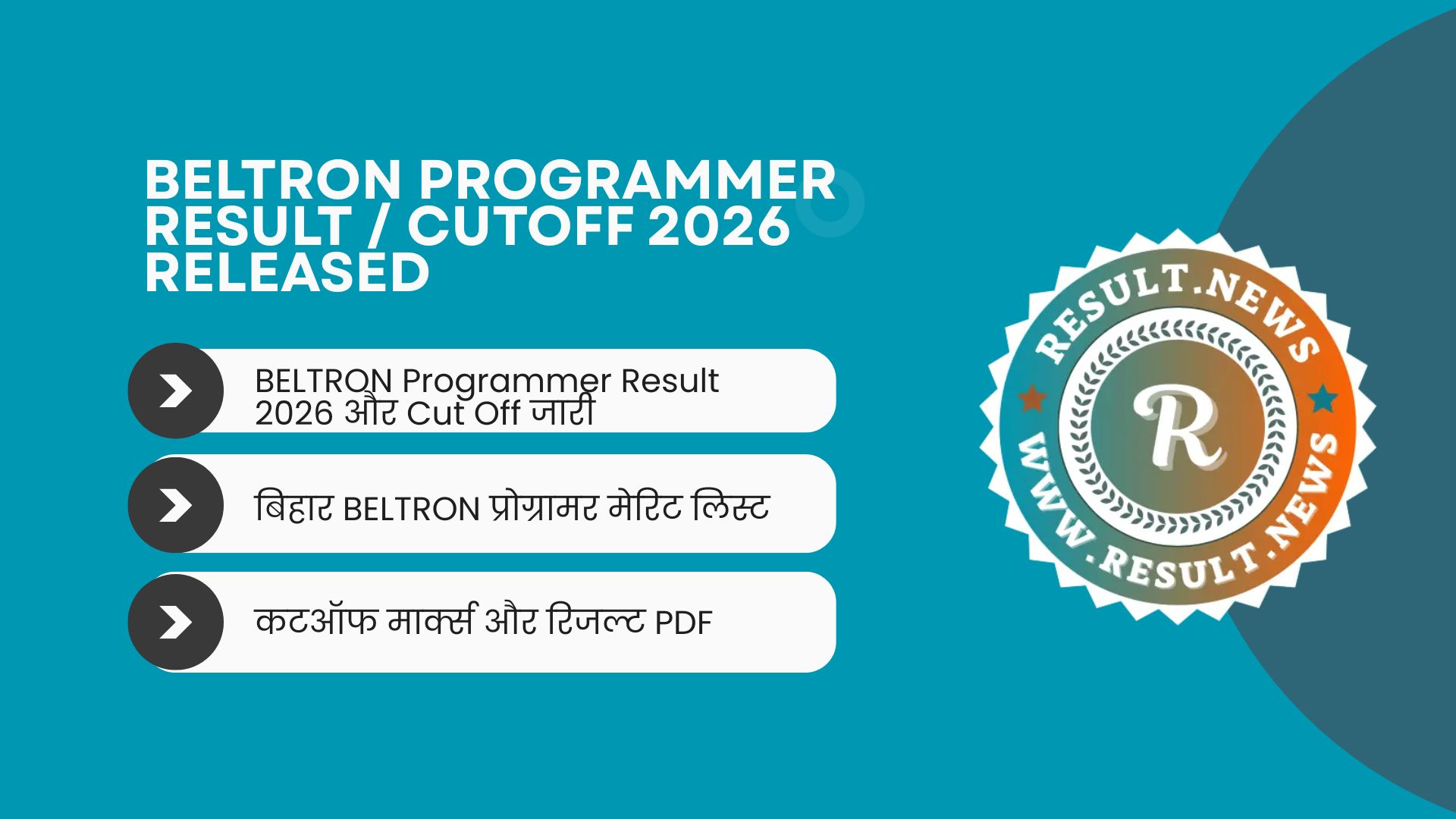 BELTRON PROGRAMMER RESULT / CUTOFF 2026 RELEASED

BELTRON Programmer Result 2026 और Cut Off जारी

बिहार BELTRON प्रोग्रामर मेरिट लिस्ट

कटऑफ मार्क्स और रिजल्ट PDF

RESULT.NEWS

R

WWW.RESULT.NEWS